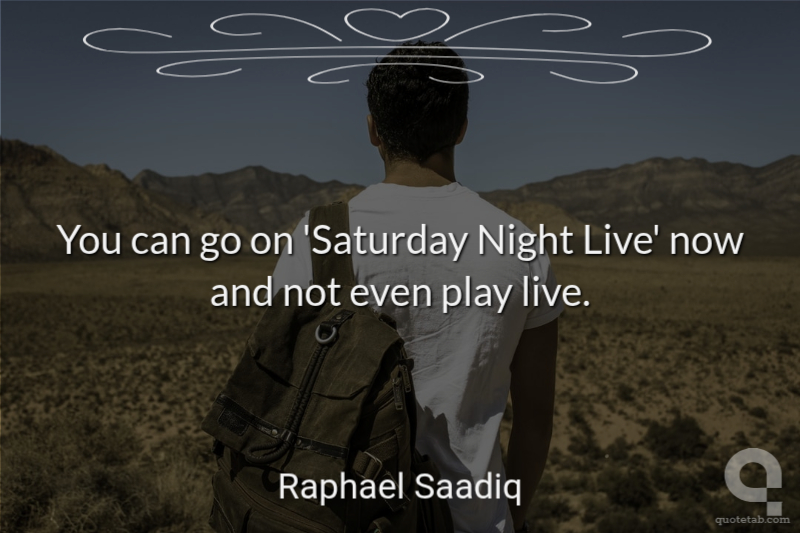 You can go on 'Saturday Night Live' now and not even play live.

Raphael Saadiq

quotetab.com